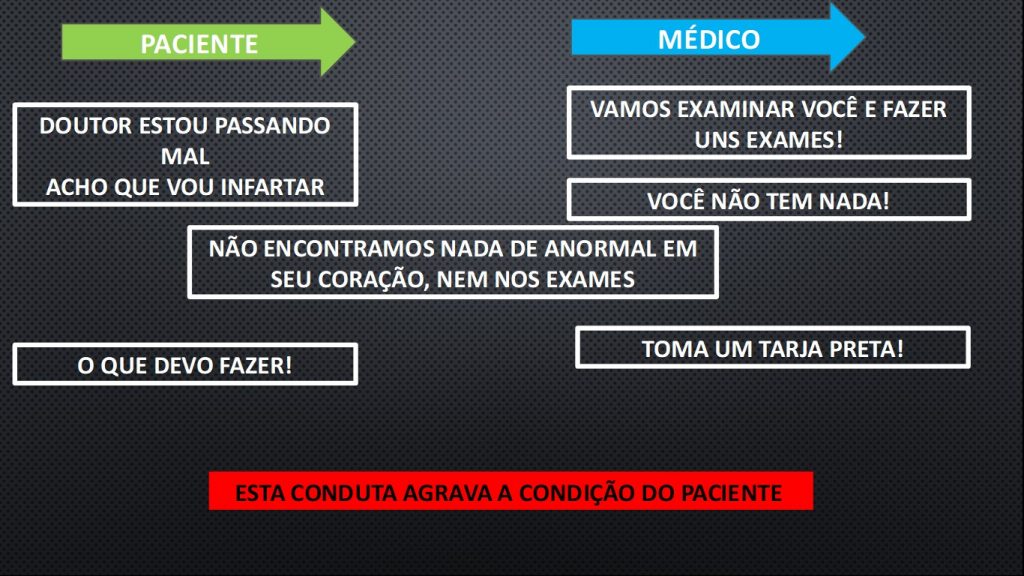 PACIENTE

MÉDICO

DOUTOR ESTOU PASSANDO MAL
ACHO QUE VOU INFARTAR

VAMOS EXAMINAR VOCÊ E FAZER UNS EXAMES!

VOCÊ NÃO TEM NADA!

NÃO ENCONTRAMOS NADA DE ANORMAL EM SEU CORAÇÃO, NEM NOS EXAMES

O QUE DEVO FAZER!

TOMA UM TARJA PRETA!

ESTA CONDUTA AGRAVA A CONDIÇÃO DO PACIENTE